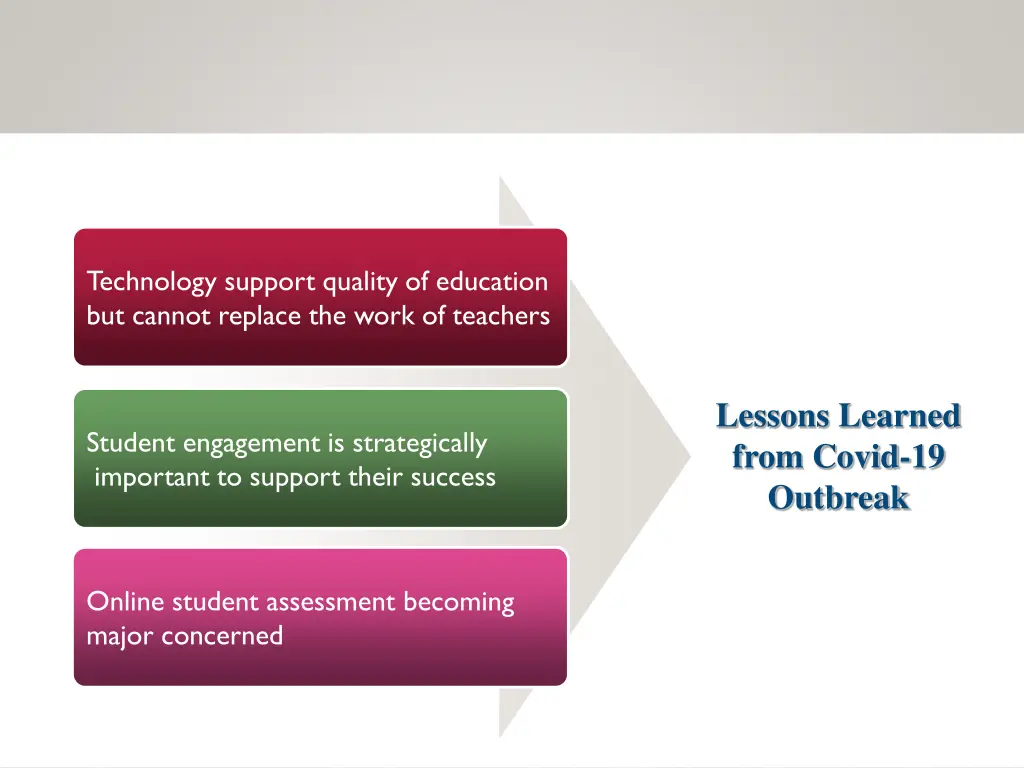 Technology support quality of education but cannot replace the work of teachers

Student engagement is strategically important to support their success

Online student assessment becoming major concerned

Lessons Learned from Covid-19 Outbreak